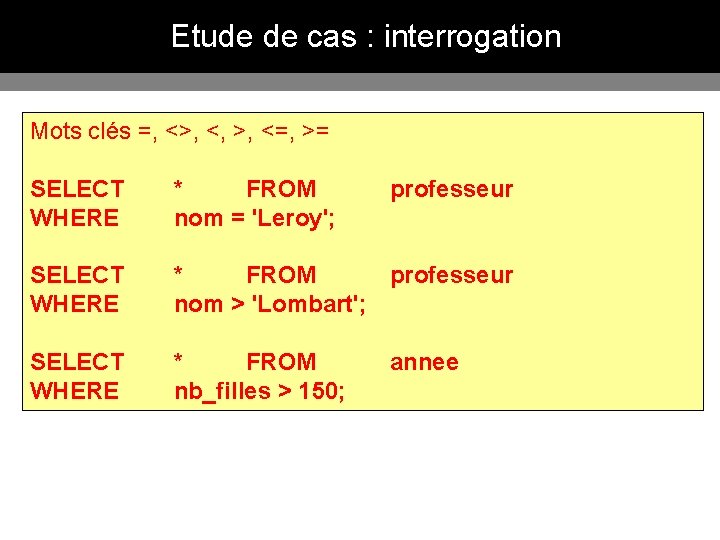 Etude de cas : interrogation

Mots clés =, <>, <, >, <=, >=

SELECT * FROM professeur
WHERE nom = 'Leroy';

SELECT * FROM professeur
WHERE nom > 'Lombart';

SELECT * FROM annee
WHERE nb_filles > 150;